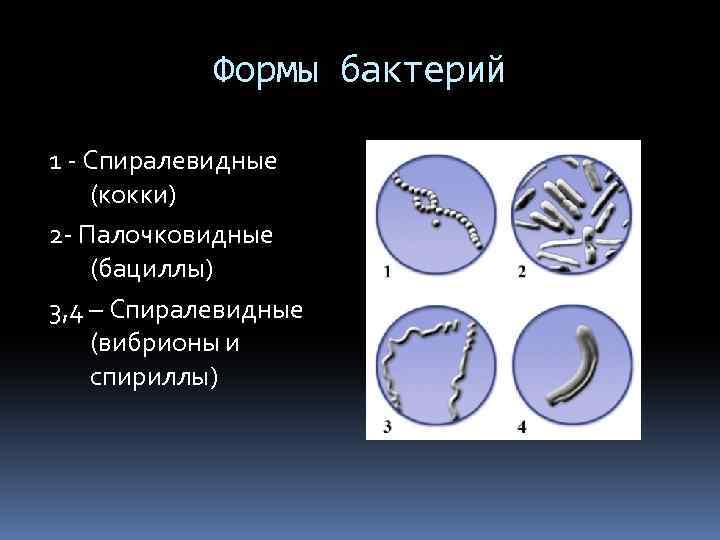 Формы бактерий

1 - Спиралевидные (кокки)

2- Палочковидные (бациллы)

3,4 – Спиралевидные (вибрионы и спириллы)

1

2

3

4